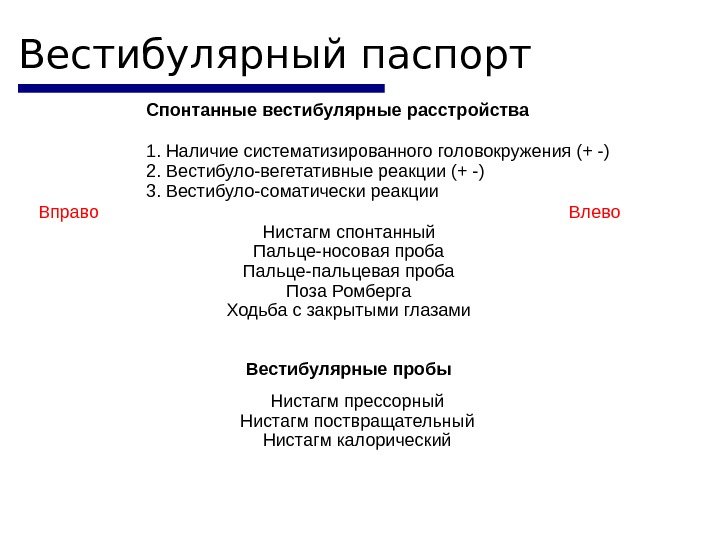 Вестибулярный паспорт

Спонтанные вестибулярные расстройства

1. Наличие систематизированного головокружения (+ -)
2. Вестибуло-вегетативные реакции (+ -)
3. Вестибуло-соматически реакции

Вправо

Влево

Нистагм спонтанный
Пальце-носовая проба
Пальце-пальцевая проба
Поза Ромберга
Ходьба с закрытыми глазами

Вестибулярные пробы

Нистагм прессорный
Нистагм поствращательный
Нистагм калорический